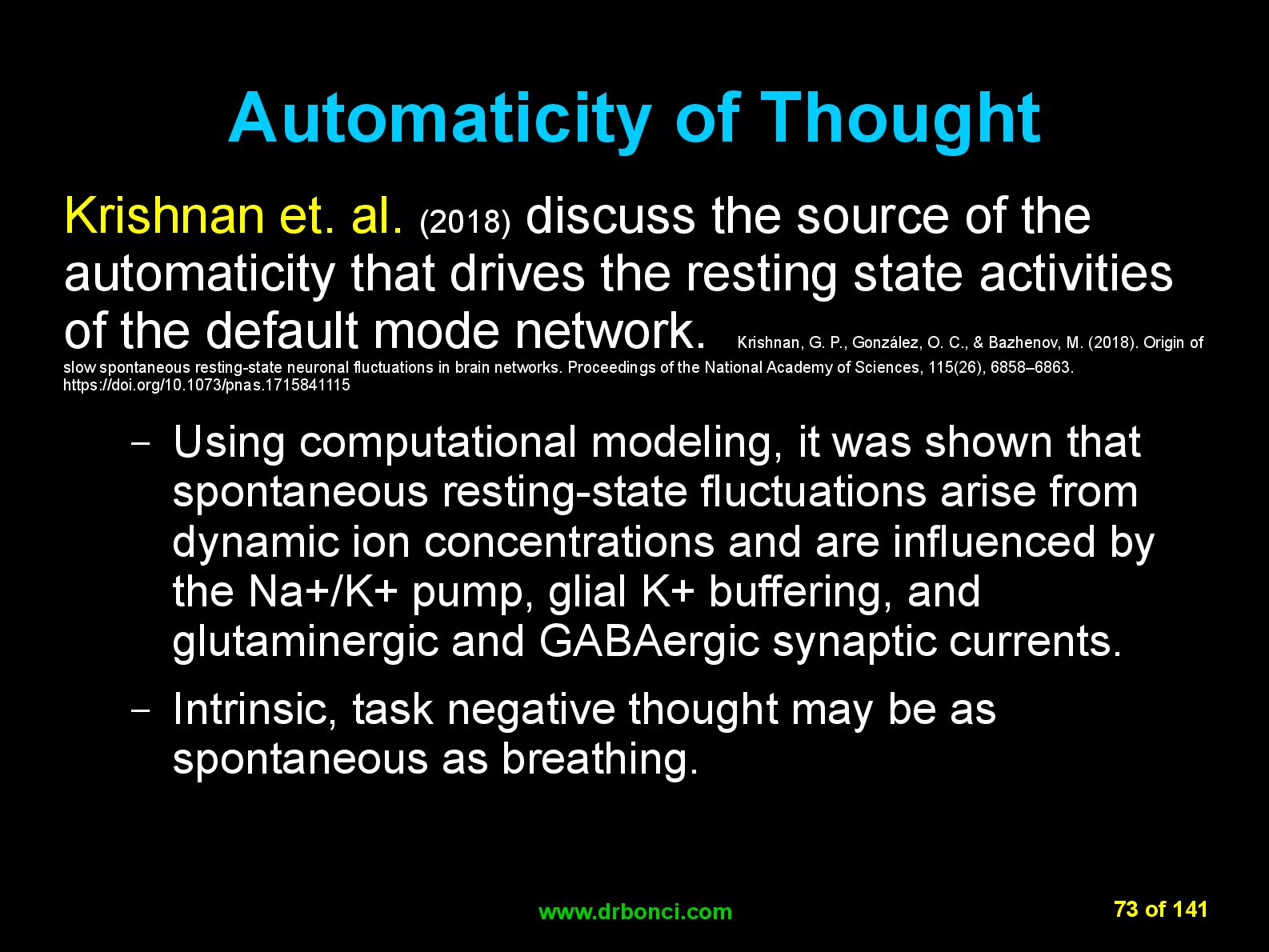 Automaticity of Thought

Krishnan et. al. (2018) discuss the source of the automaticity that drives the resting state activities of the default mode network. Krishnan, G. P., González, O. C., & Bazhenov, M. (2018). Origin of slow spontaneous resting-state neuronal fluctuations in brain networks. Proceedings of the National Academy of Sciences, 115(26), 6858–6863. https://doi.org/10.1073/pnas.1715841115

– Using computational modeling, it was shown that spontaneous resting-state fluctuations arise from dynamic ion concentrations and are influenced by the Na+/K+ pump, glial K+ buffering, and glutaminergic and GABAergic synaptic currents.

– Intrinsic, task negative thought may be as spontaneous as breathing.

www.drbonci.com

73 of 141